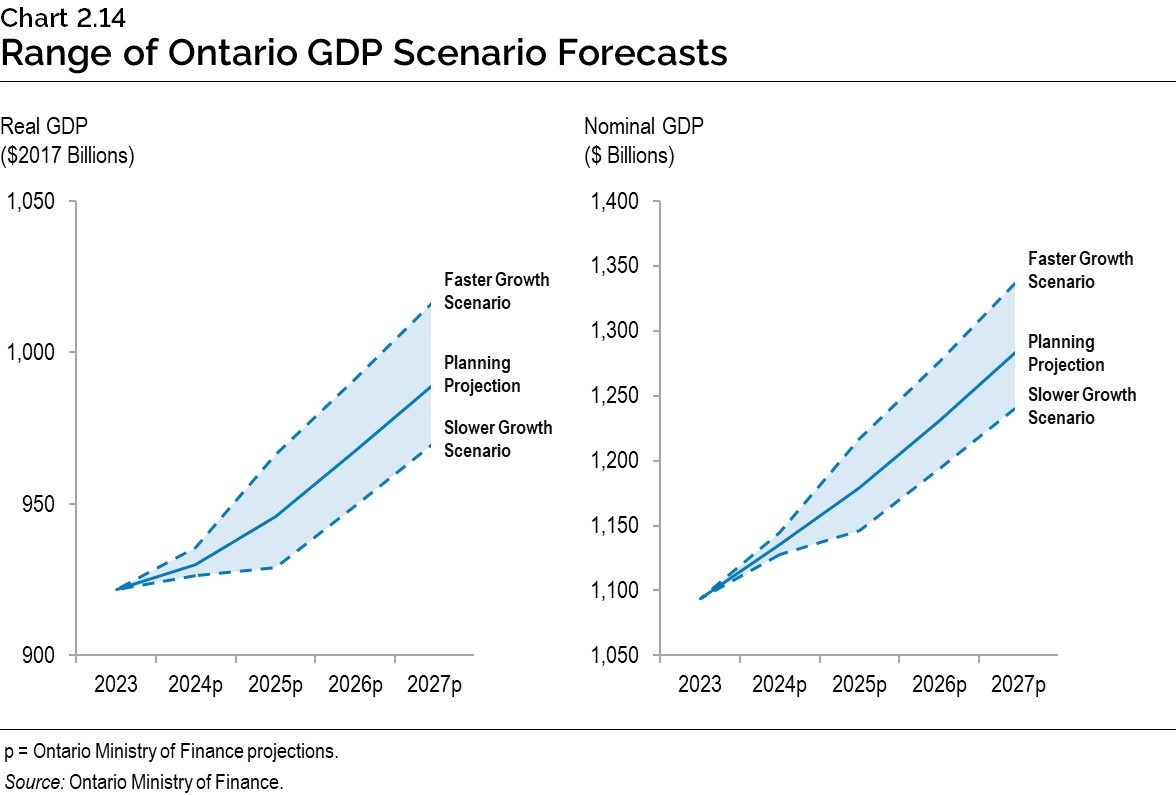 Chart 2.14
Range of Ontario GDP Scenario Forecasts

Real GDP
($2017 Billions)

1,050
1,000
950
900

Faster Growth Scenario
Planning Projection
Slower Growth Scenario

2023 2024p 2025p 2026p 2027p

Nominal GDP
($ Billions)

1,400
1,350
1,300
1,250
1,200
1,150
1,100
1,050

Faster Growth Scenario
Planning Projection
Slower Growth Scenario

2023 2024p 2025p 2026p 2027p

p = Ontario Ministry of Finance projections.
Source: Ontario Ministry of Finance.